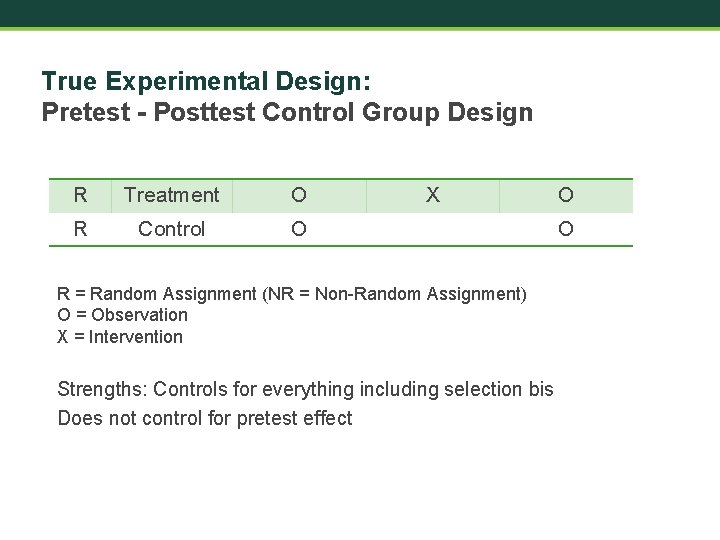 True Experimental Design:
Pretest - Posttest Control Group Design

| R | Treatment | O | X | O |
|---|---|---|---|---|
| R | Control | O | | O |

R = Random Assignment (NR = Non-Random Assignment)
O = Observation
X = Intervention

Strengths: Controls for everything including selection bis

Does not control for pretest effect